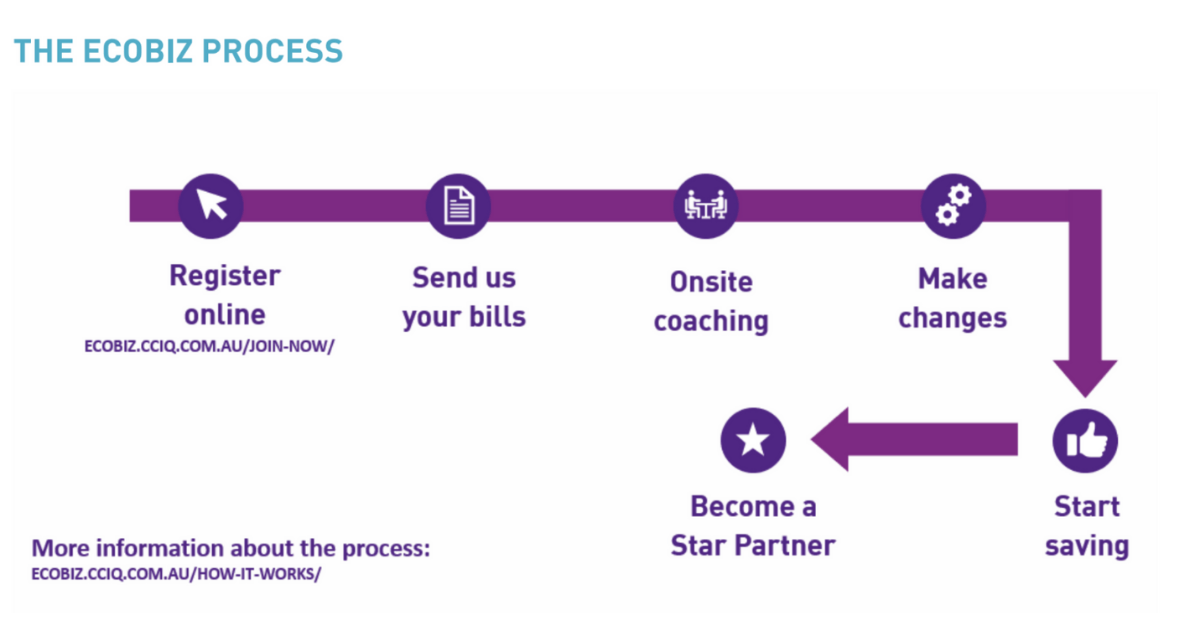 THE ECOBIZ PROCESS

Register online
ECOBIZ.CCIQ.COM.AU/JOIN-NOW/

Send us your bills

Onsite coaching

Make changes

Start saving

Become a Star Partner

More information about the process:
ECOBIZ.CCIQ.COM.AU/HOW-IT-WORKS/